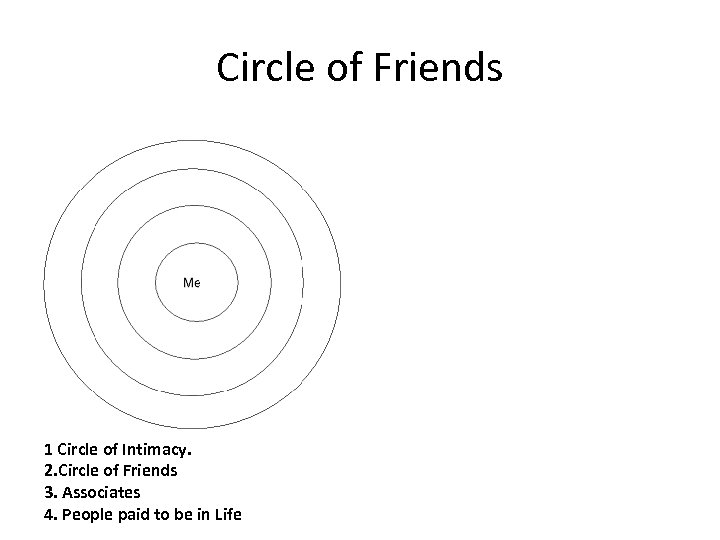 Circle of Friends

Me

1 Circle of Intimacy.
2.Circle of Friends
3. Associates
4. People paid to be in Life